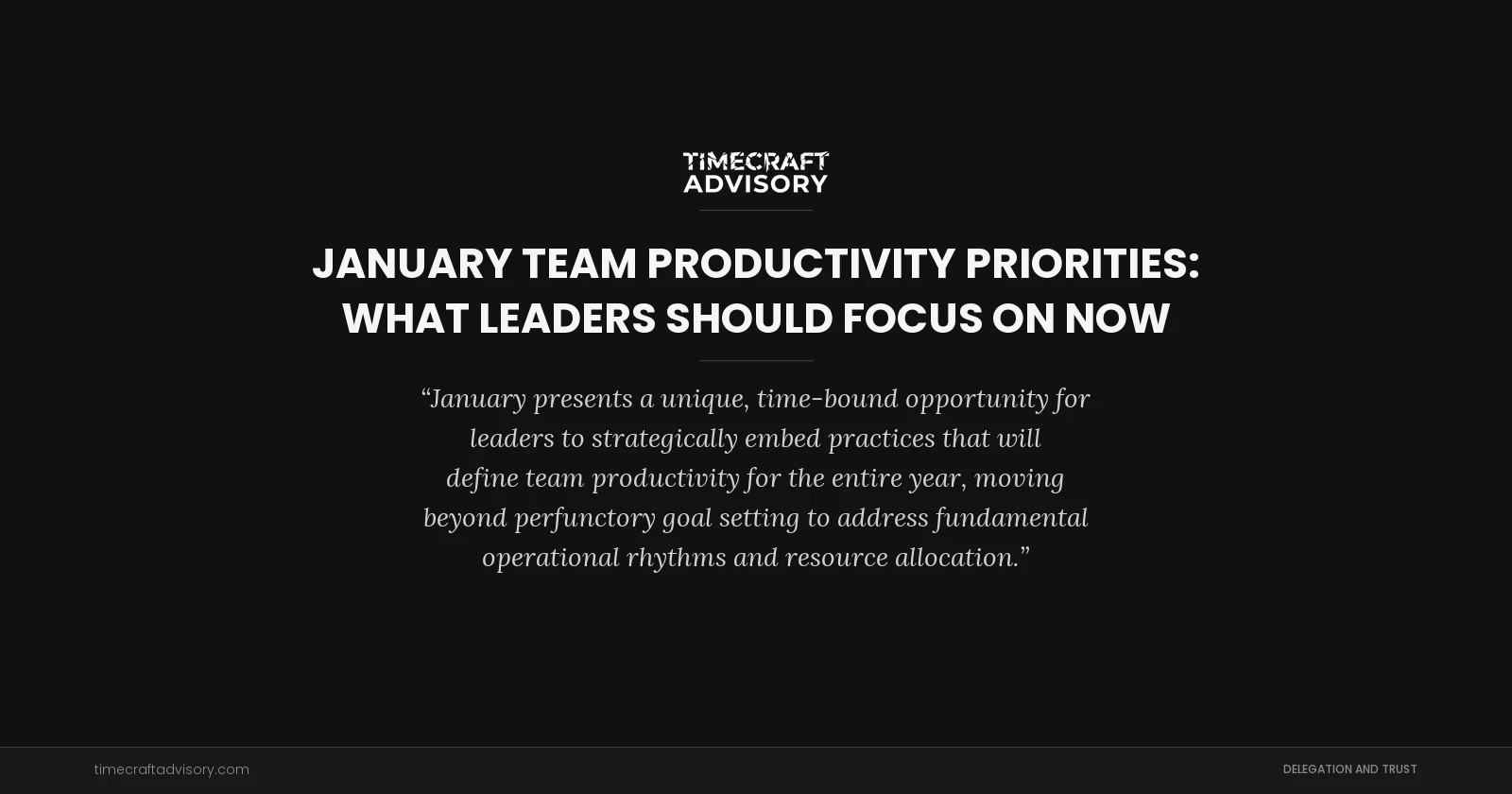 TIMECRAFT ADVISORY

JANUARY TEAM PRODUCTIVITY PRIORITIES: WHAT LEADERS SHOULD FOCUS ON NOW

“January presents a unique, time-bound opportunity for leaders to strategically embed practices that will define team productivity for the entire year, moving beyond perfunctory goal setting to address fundamental operational rhythms and resource allocation.”

timecraftadvisory.com

DELEGATION AND TRUST